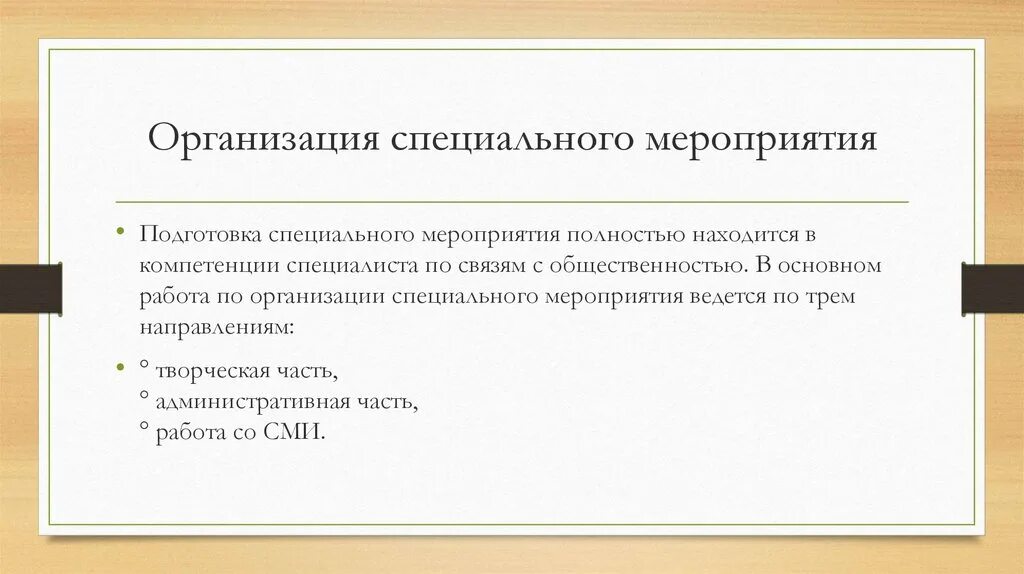 Организация специального мероприятия

• Подготовка специального мероприятия полностью находится в компетенции специалиста по связям с общественностью. В основном работа по организации специального мероприятия ведется по трем направлениям:

• ° творческая часть,
° административная часть,
° работа со СМИ.